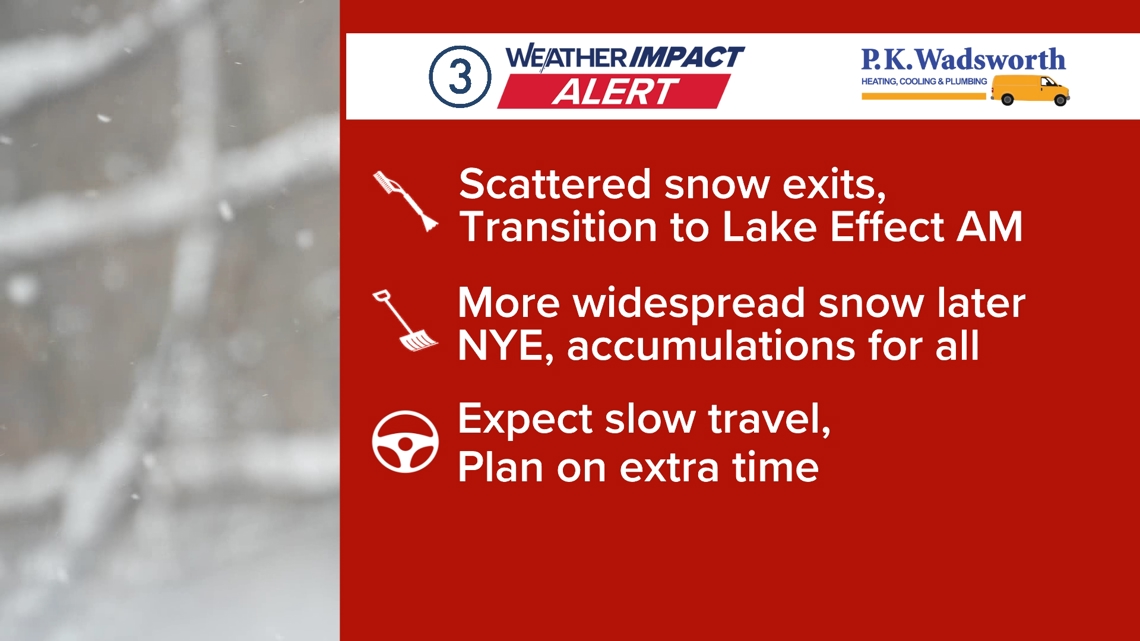 3 WEATHER IMPACT ALERT

P.K.Wadsworth
HEATING, COOLING & PLUMBING

Scattered snow exits, Transition to Lake Effect AM

More widespread snow later NYE, accumulations for all

Expect slow travel, Plan on extra time